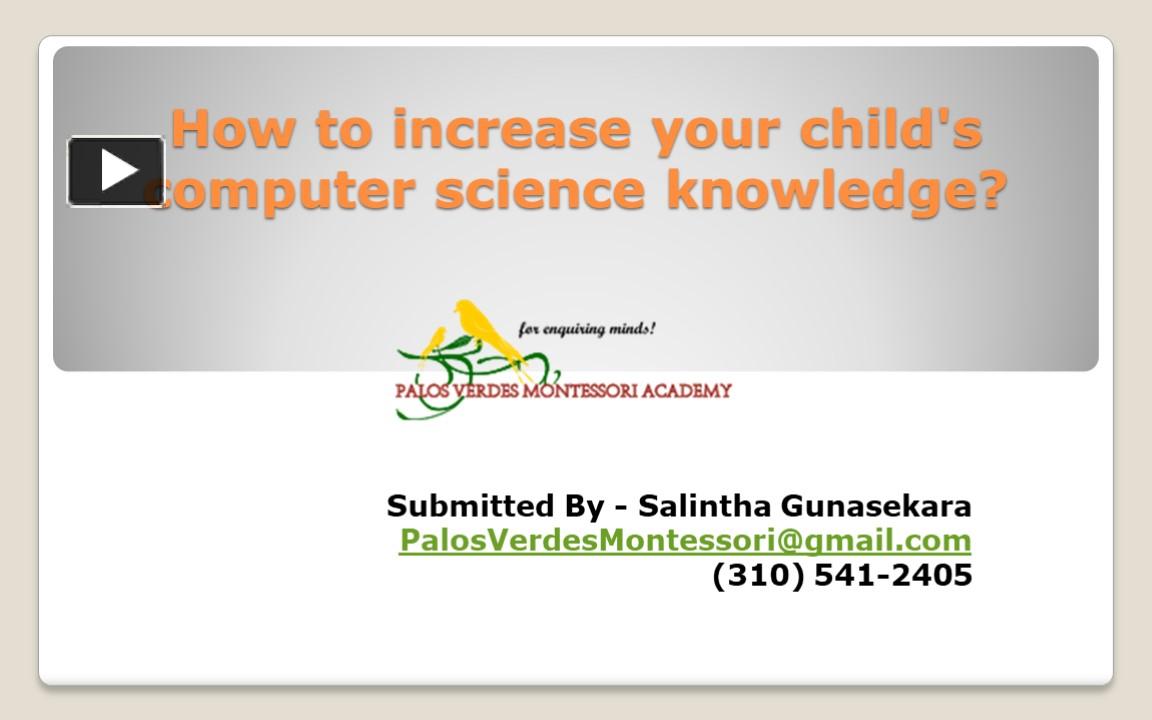 How to increase your child's computer science knowledge?

for enquiring minds!

PALOS VERDES MONTESSORI ACADEMY

Submitted By - Salintha Gunasekara
PalosVerdesMontessori@gmail.com
(310) 541-2405